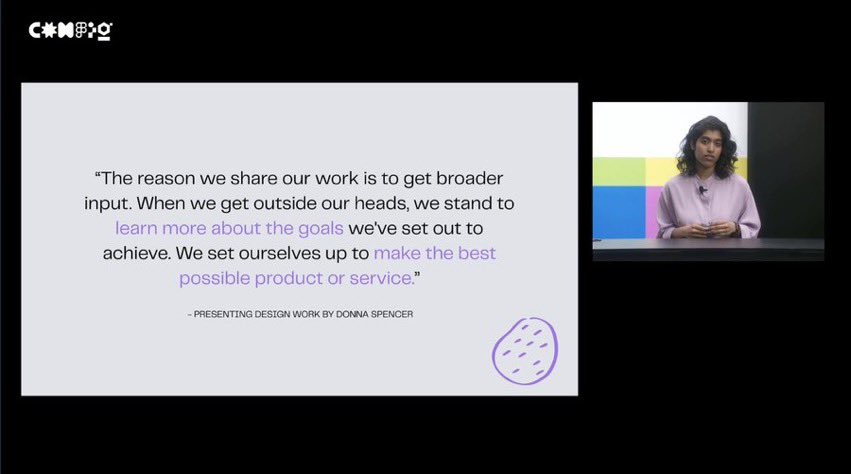 CONFIG

“The reason we share our work is to get broader input. When we get outside our heads, we stand to learn more about the goals we've set out to achieve. We set ourselves up to make the best possible product or service.”

– PRESENTING DESIGN WORK BY DONNA SPENCER